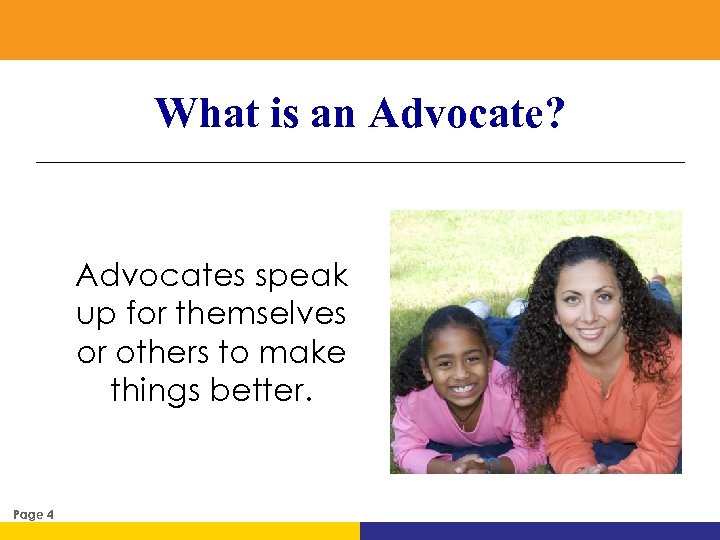 What is an Advocate?

Advocates speak up for themselves or others to make things better.

Page 4